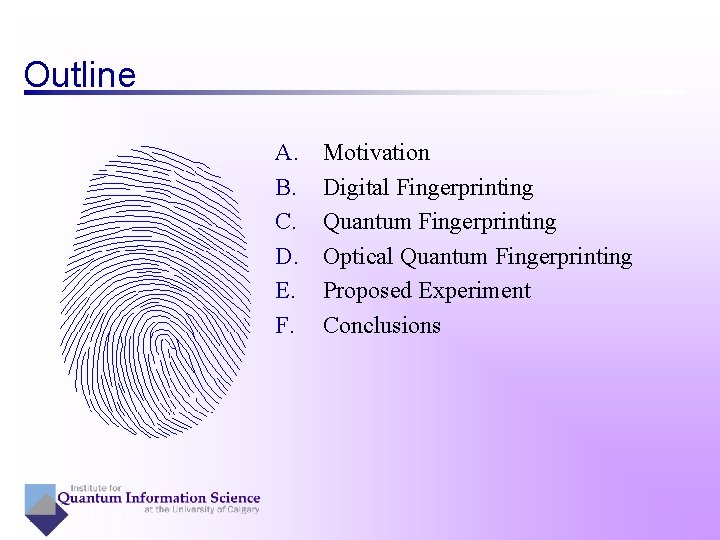 Outline

A. Motivation
B. Digital Fingerprinting
C. Quantum Fingerprinting
D. Optical Quantum Fingerprinting
E. Proposed Experiment
F. Conclusions

Institute for
Quantum Information Science
at the University of Calgary